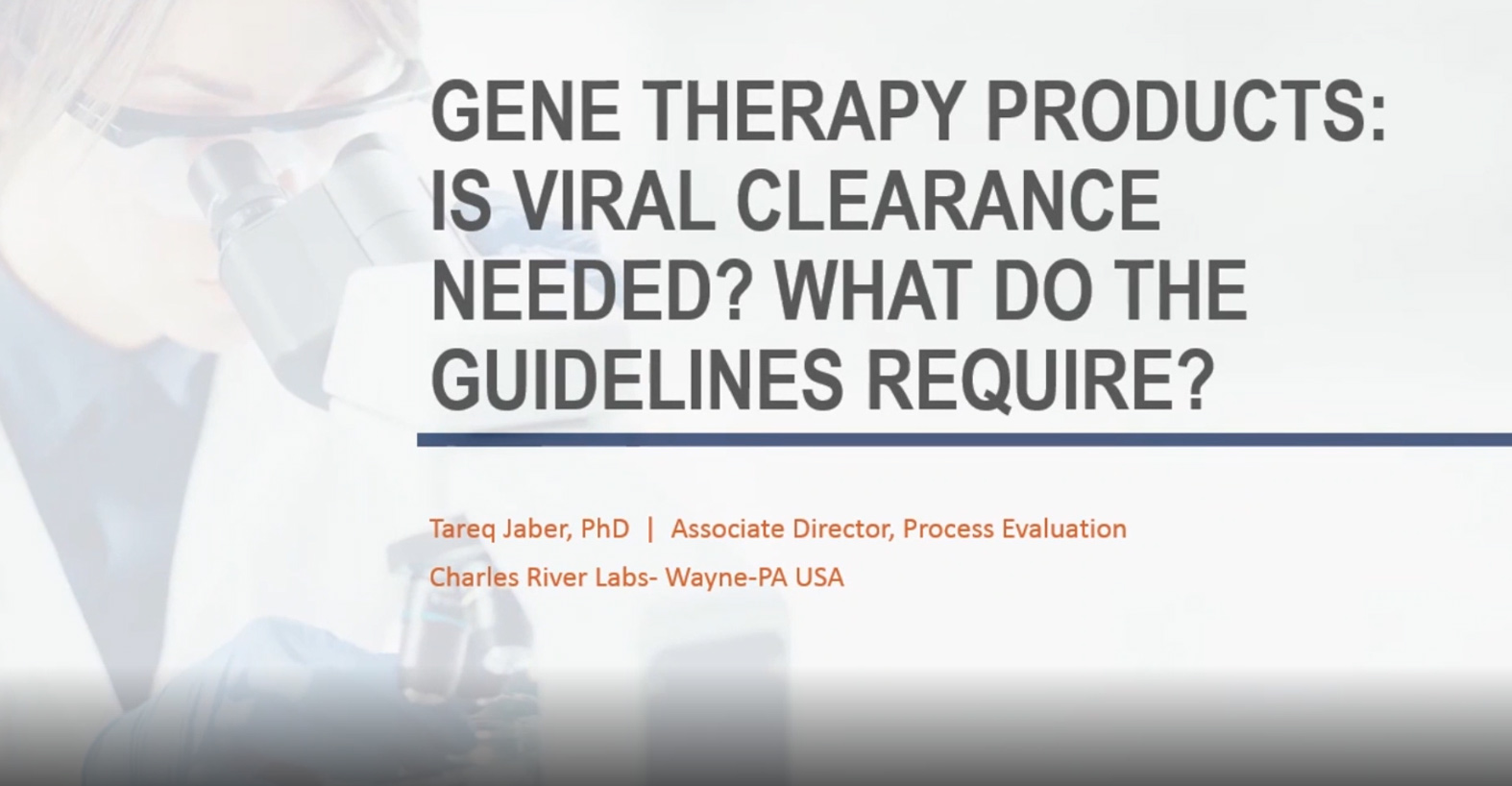 GENE THERAPY PRODUCTS: IS VIRAL CLEARANCE NEEDED? WHAT DO THE GUIDELINES REQUIRE?

Tareq Jaber, PhD | Associate Director, Process Evaluation
Charles River Labs- Wayne-PA USA